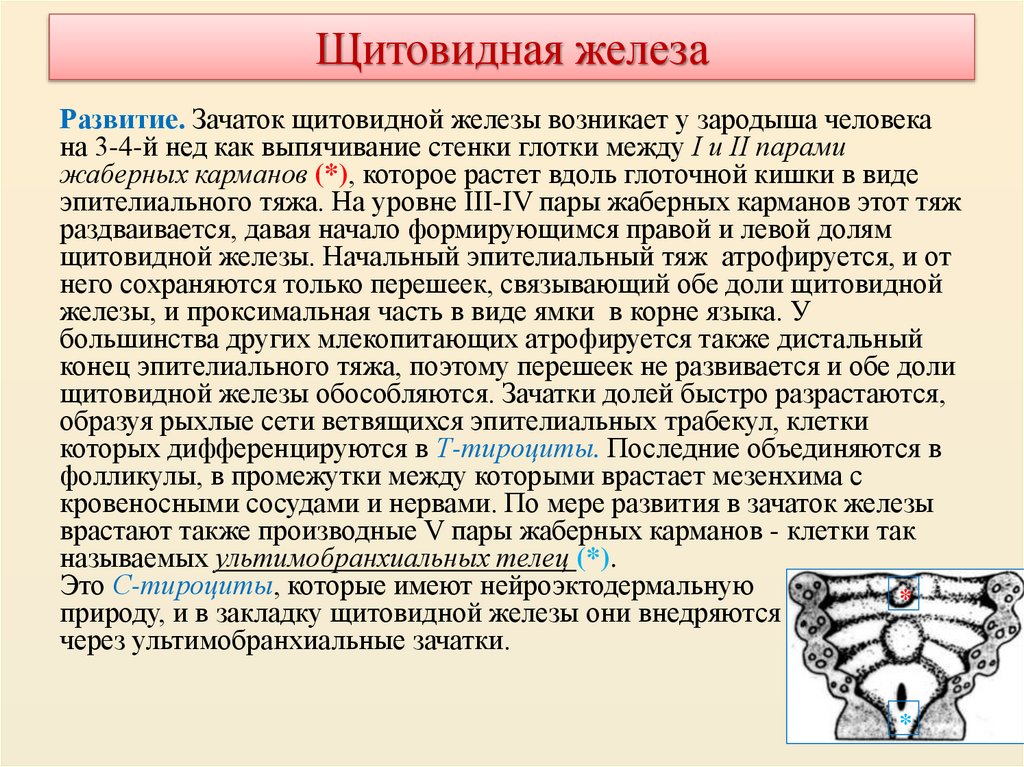 Щитовидная железа

Развитие. Зачаток щитовидной железы возникает у зародыша человека на 3-4-й нед как выпячивание стенки глотки между I и II парами жаберных карманов (*), которое растет вдоль глоточной кишки в виде эпителиального тяжа. На уровне III-IV пары жаберных карманов этот тяж раздваивается, давая начало формирующимся правой и левой долям щитовидной железы. Начальный эпителиальный тяж атрофируется, и от него сохраняются только перешеек, связывающий обе доли щитовидной железы, и проксимальная часть в виде ямки в корне языка. У большинства других млекопитающих атрофируется также дистальный конец эпителиального тяжа, поэтому перешеек не развивается и обе доли щитовидной железы обособляются. Зачатки долей быстро разрастаются, образуя рыхлые сети ветвящихся эпителиальных трабекул, клетки которых дифференцируются в Т-тироциты. Последние объединяются в фолликулы, в промежутки между которыми врастает мезенхима с кровеносными сосудами и нервами. По мере развития в зачаток железы врастают также производные V пары жаберных карманов - клетки так называемых ультимобранхиальных телец (*).
Это С-тироциты, которые имеют нейроэктодермальную природу, и в закладку щитовидной железы они внедряются через ультимобранхиальные зачатки.

*

*